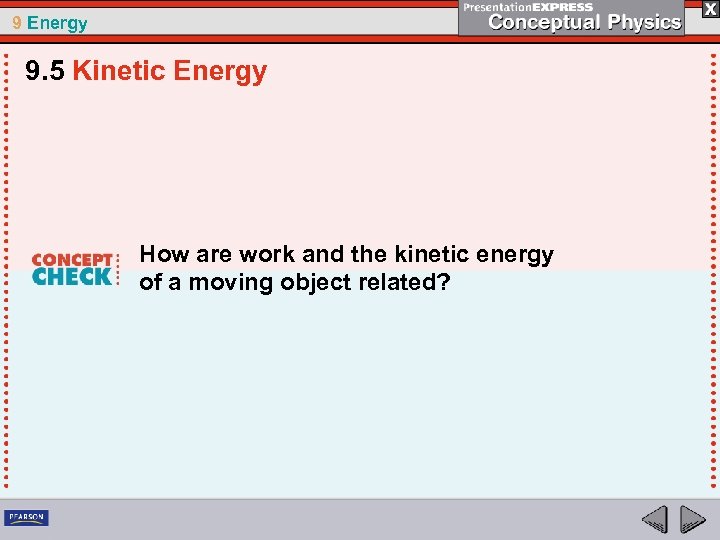 9 Energy

PresentationEXPRESS
Conceptual Physics

X

9.5 Kinetic Energy

CONCEPT CHECK

How are work and the kinetic energy of a moving object related?

PEARSON